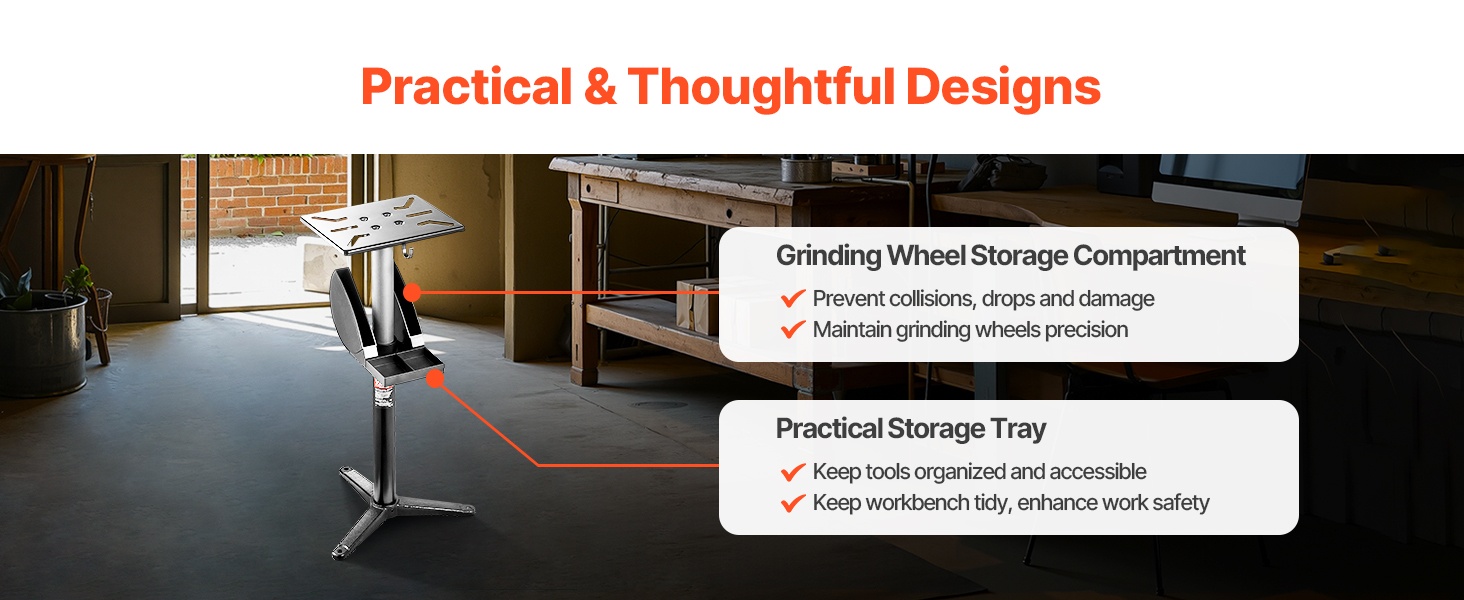 Practical & Thoughtful Designs

Grinding Wheel Storage Compartment

✔ Prevent collisions, drops and damage
✔ Maintain grinding wheels precision

Practical Storage Tray

✔ Keep tools organized and accessible
✔ Keep workbench tidy, enhance work safety